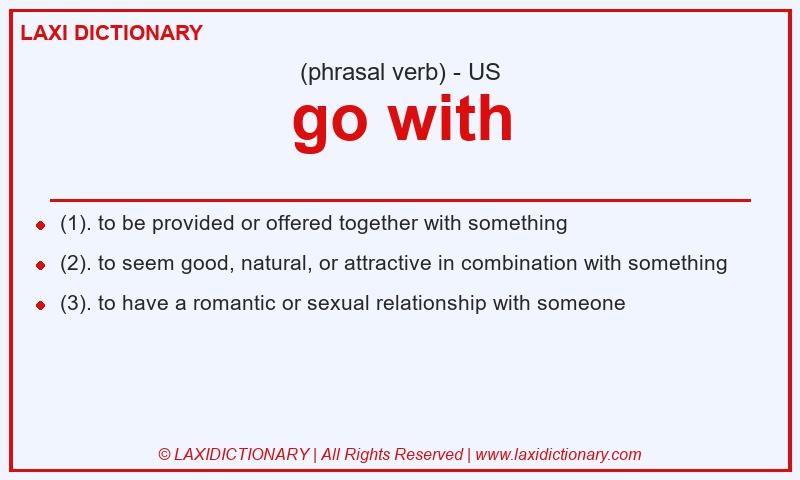 LAXI DICTIONARY

(phrasal verb) - US

go with

- (1). to be provided or offered together with something
- (2). to seem good, natural, or attractive in combination with something
- (3). to have a romantic or sexual relationship with someone

© LAXIDICTIONARY | All Rights Reserved | www.laxidictionary.com